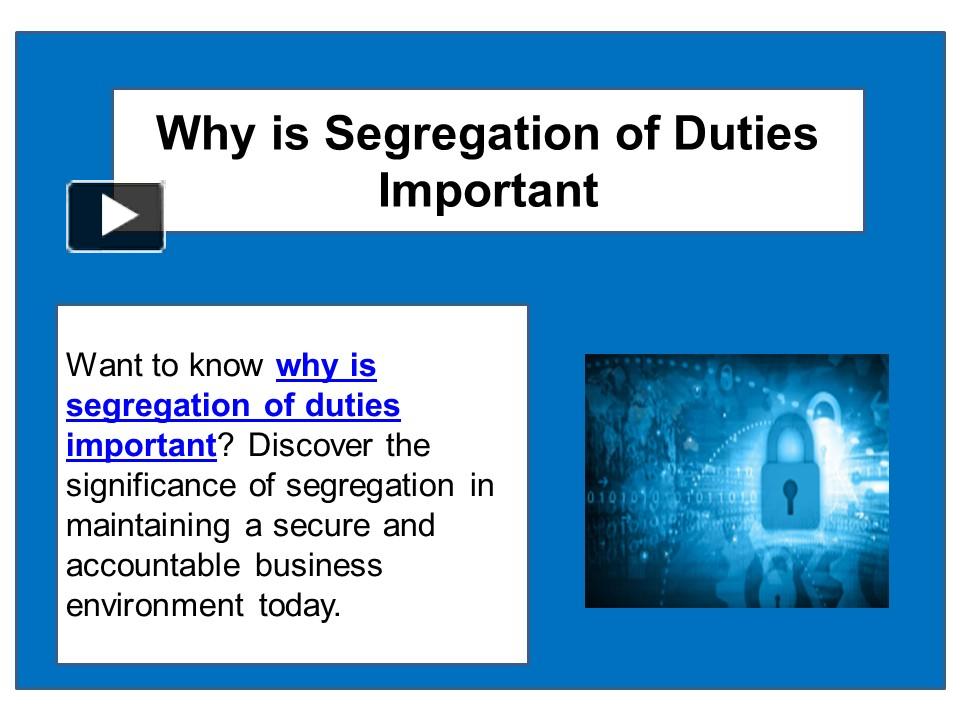 Why is Segregation of Duties Important

Want to know why is segregation of duties important? Discover the significance of segregation in maintaining a secure and accountable business environment today.